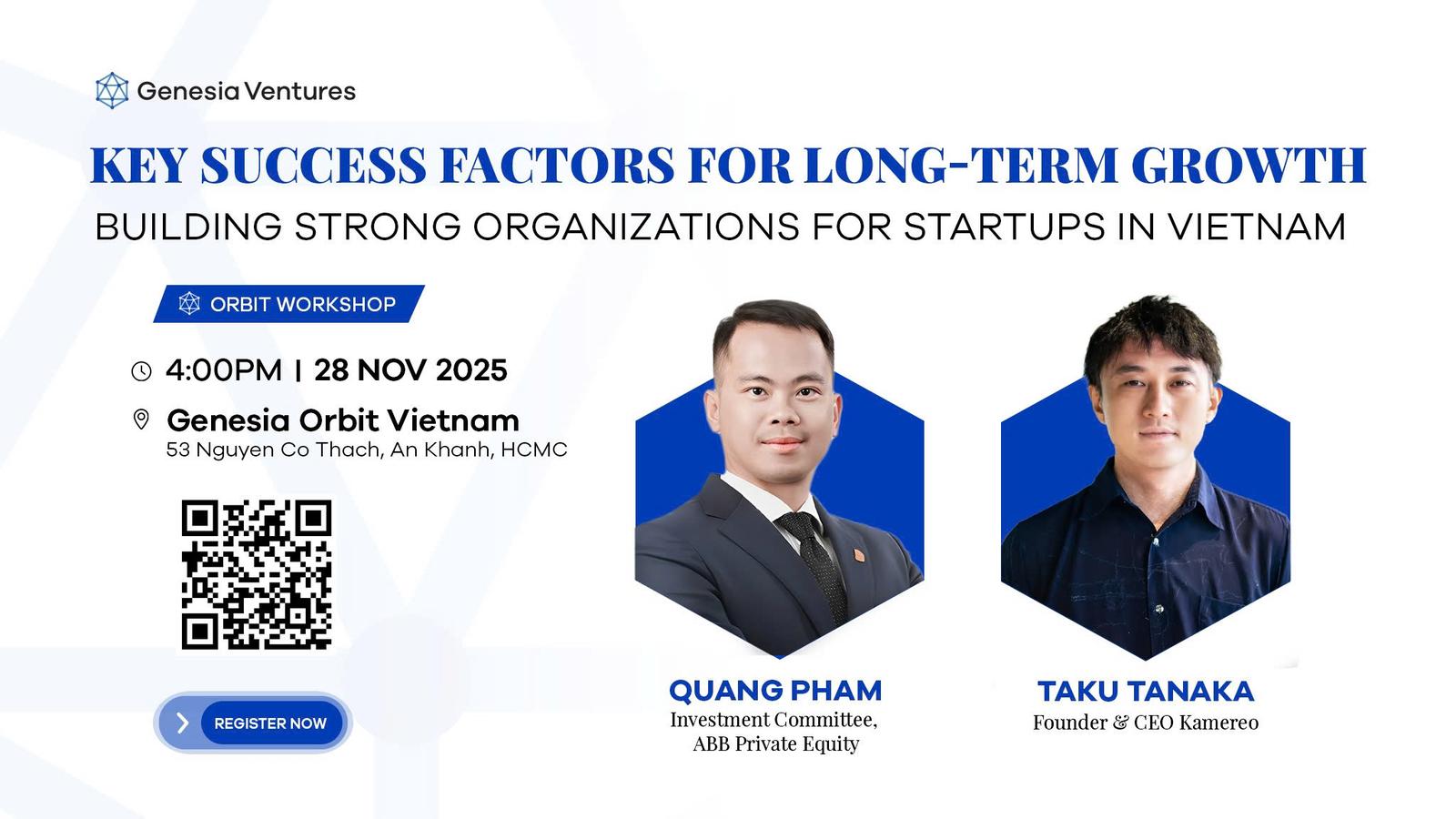 Genesia Ventures

KEY SUCCESS FACTORS FOR LONG-TERM GROWTH
BUILDING STRONG ORGANIZATIONS FOR STARTUPS IN VIETNAM

ORBIT WORKSHOP

4:00PM | 28 NOV 2025

Genesia Orbit Vietnam
53 Nguyen Co Thach, An Khanh, HCMC

REGISTER NOW

QUANG PHAM
Investment Committee, ABB Private Equity

TAKU TANAKA
Founder & CEO Kamereo